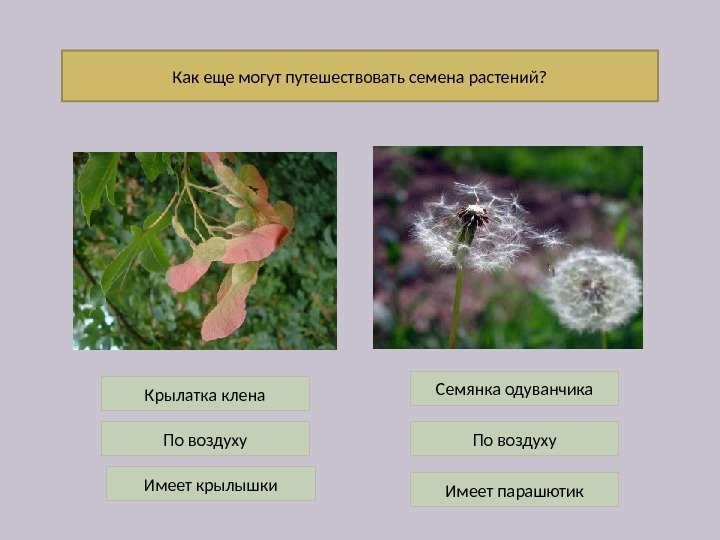 Как еще могут путешествовать семена растений?

Крылатка клена

По воздуху

Имеет крылышки

Семянка одуванчика

По воздуху

Имеет парашютик